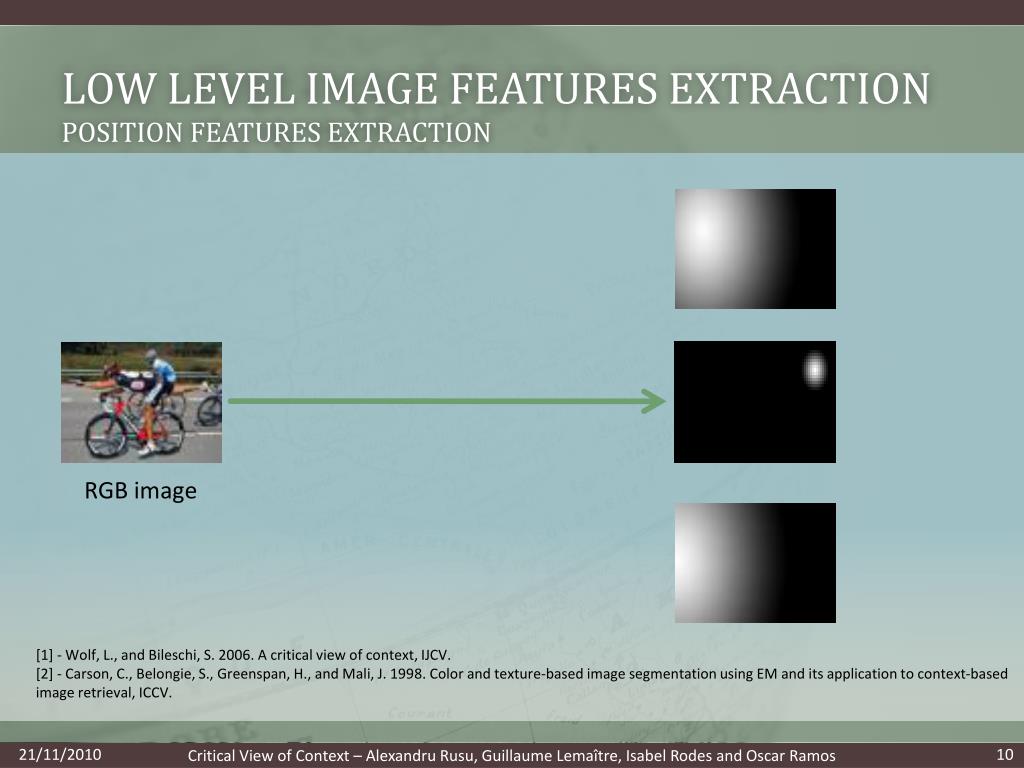 LOW LEVEL IMAGE FEATURES EXTRACTION
POSITION FEATURES EXTRACTION

RGB image

[1] - Wolf, L., and Bileschi, S. 2006. A critical view of context, IJCV.
[2] - Carson, C., Belongie, S., Greenspan, H., and Mali, J. 1998. Color and texture-based image segmentation using EM and its application to context-based image retrieval, ICCV.

21/11/2010 Critical View of Context – Alexandru Rusu, Guillaume Lemaître, Isabel Rodes and Oscar Ramos 10